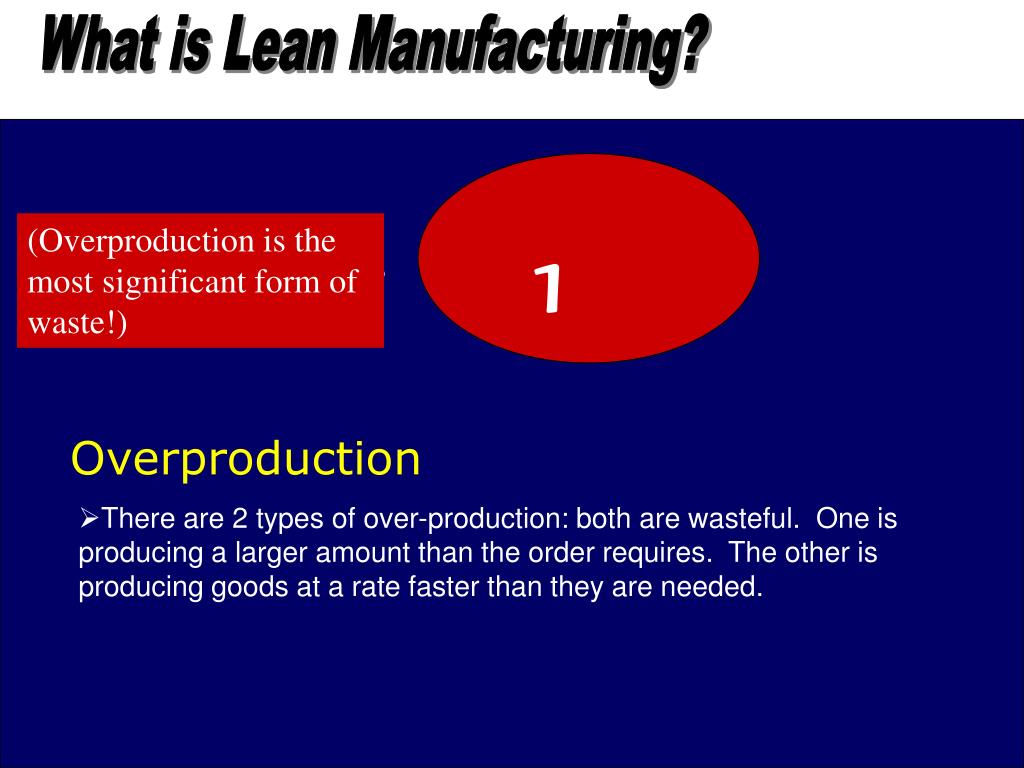 What is Lean Manufacturing?

(Overproduction is the most significant form of waste!)

1

Overproduction

➢There are 2 types of over-production: both are wasteful. One is producing a larger amount than the order requires. The other is producing goods at a rate faster than they are needed.